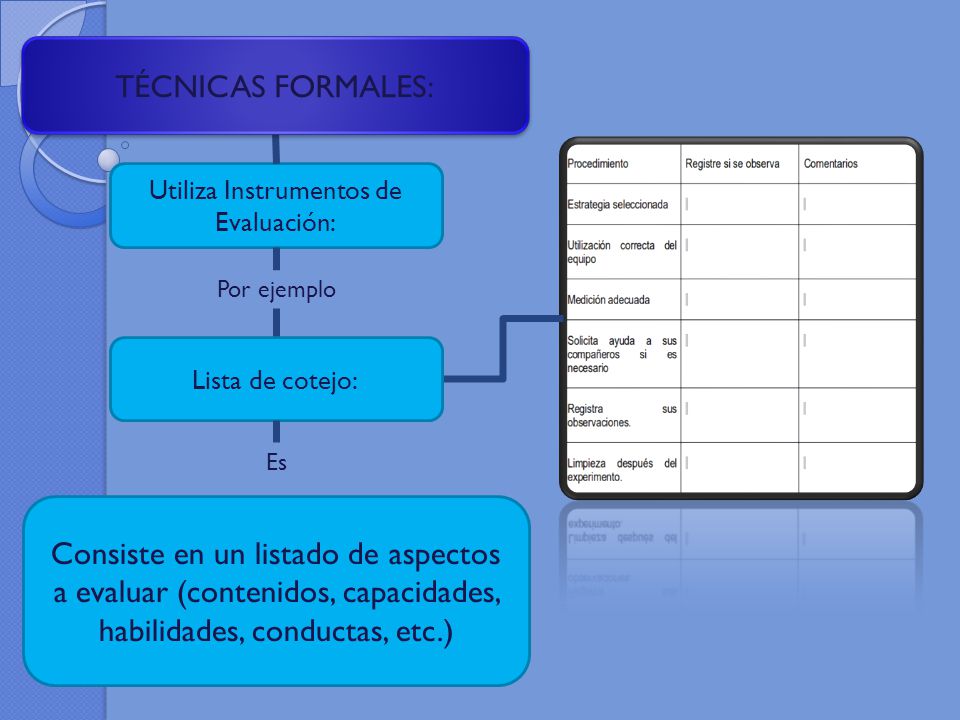 TÉCNICAS FORMALES:

Utiliza Instrumentos de Evaluación:

Por ejemplo

Lista de cotejo:

Es

Consiste en un listado de aspectos a evaluar (contenidos, capacidades, habilidades, conductas, etc.)

| Procedimiento | Registre si se observa | Comentarios |
|---|---|---|
| Estrategia seleccionada | | |
| Utilización correcta del equipo | | |
| Medición adecuada | | |
| Solicita ayuda a sus compañeros si es necesario | | |
| Registra sus observaciones. | | |
| Limpieza después del experimento. | | |